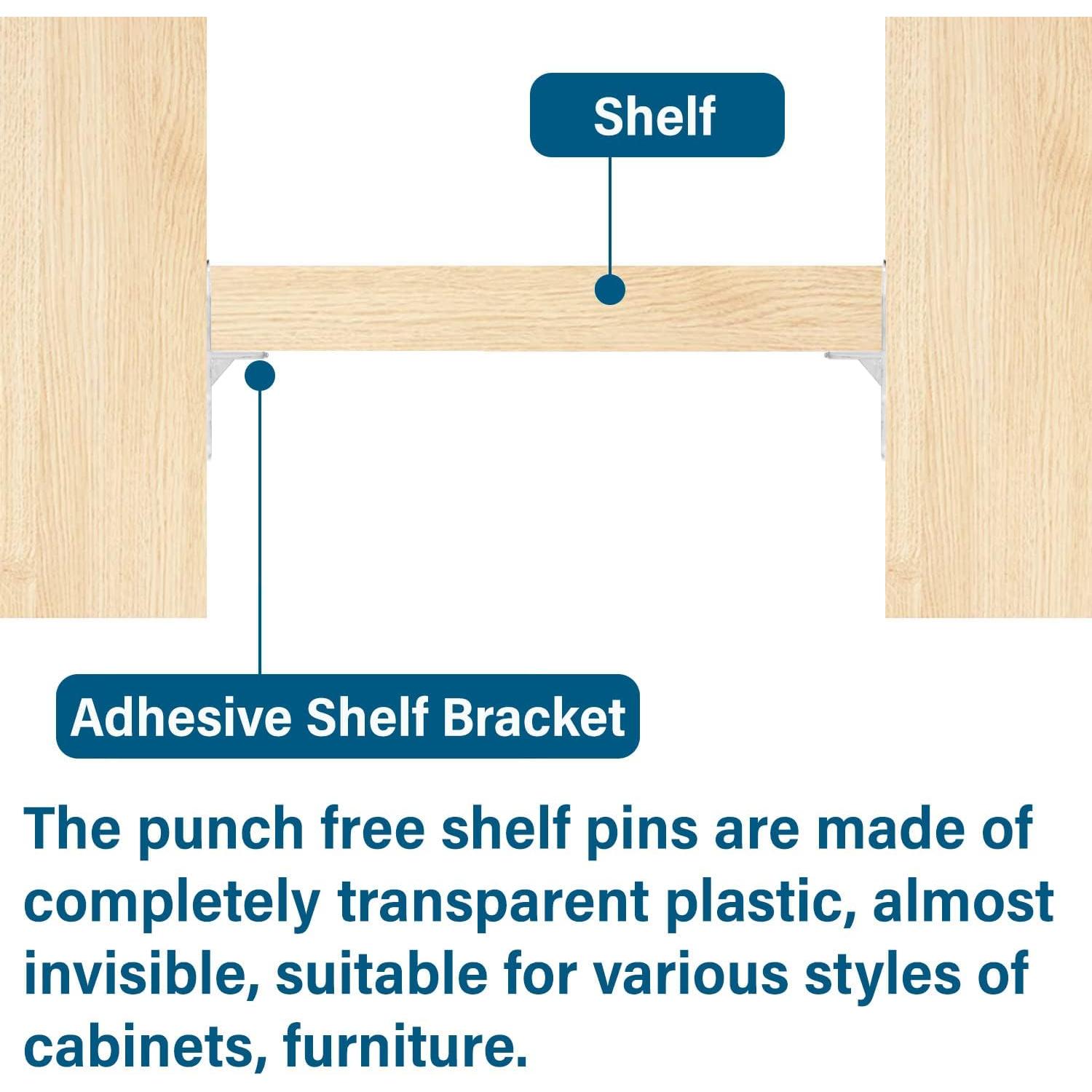 Shelf

Adhesive Shelf Bracket

The punch free shelf pins are made of completely transparent plastic, almost invisible, suitable for various styles of cabinets, furniture.